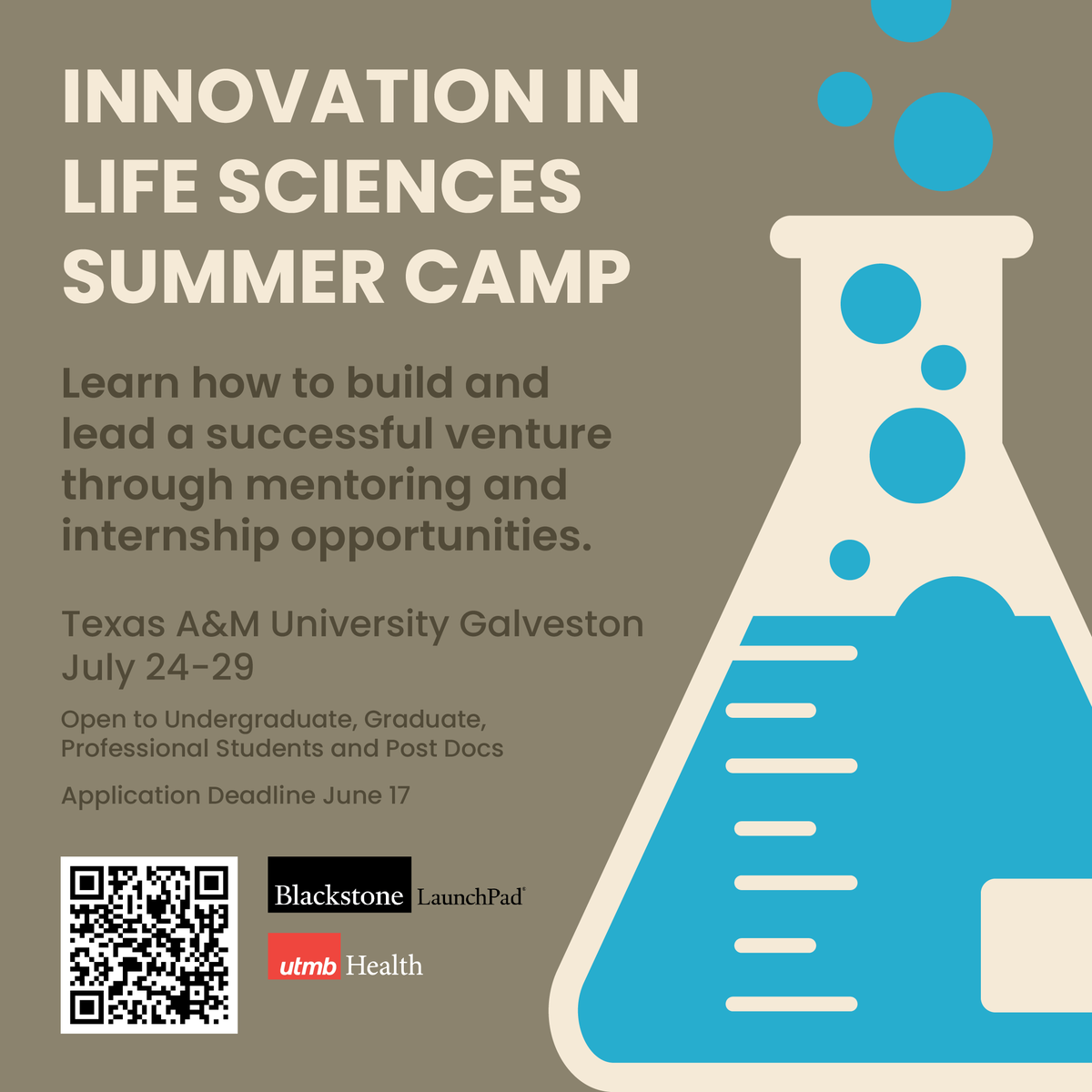 INNOVATION IN LIFE SCIENCES SUMMER CAMP

Learn how to build and lead a successful venture through mentoring and internship opportunities.

Texas A&M University Galveston
July 24-29

Open to Undergraduate, Graduate, Professional Students and Post Docs

Application Deadline June 17

Blackstone LaunchPad

utmb Health